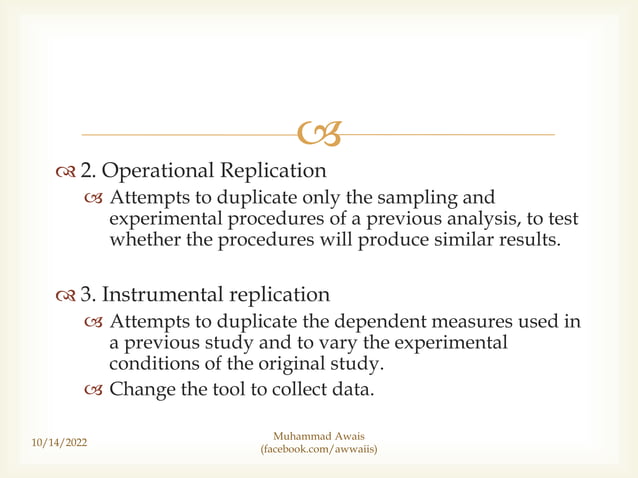 2. Operational Replication

Attempts to duplicate only the sampling and experimental procedures of a previous analysis, to test whether the procedures will produce similar results.

3. Instrumental replication

Attempts to duplicate the dependent measures used in a previous study and to vary the experimental conditions of the original study.

Change the tool to collect data.

10/14/2022

Muhammad Awais
(facebook.com/awwaiis)